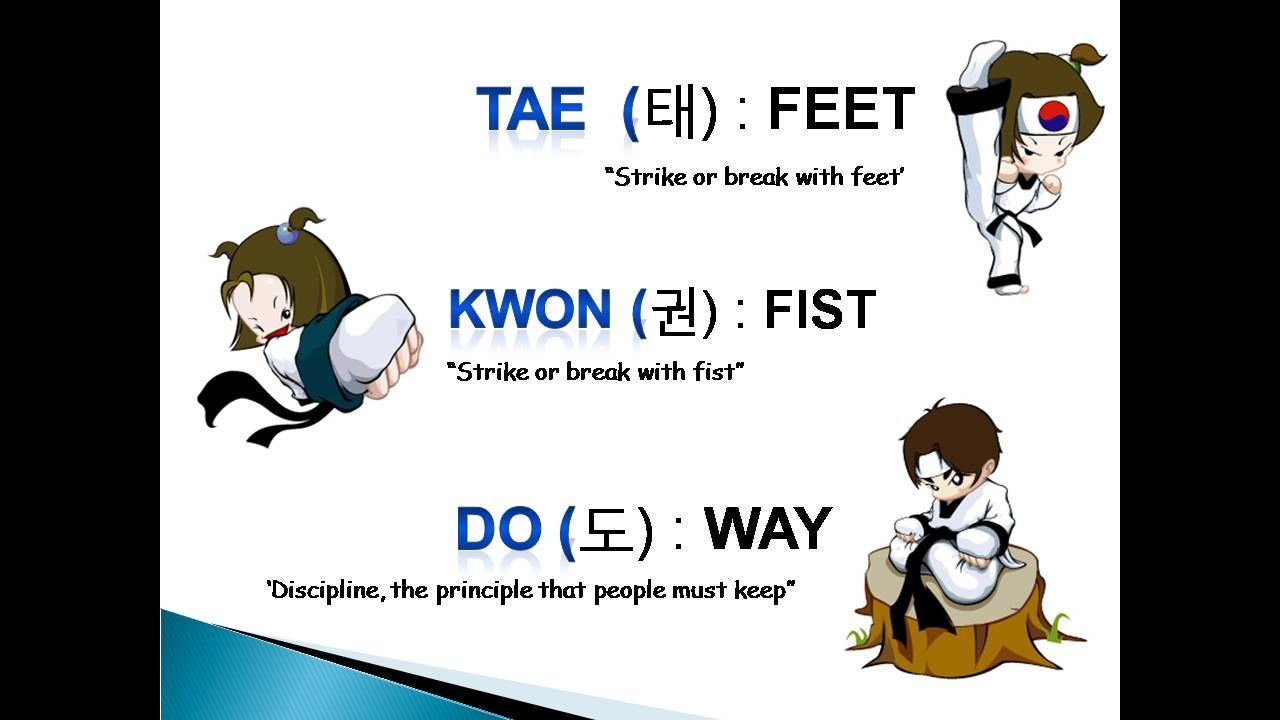 TAE (태) : FEET

"Strike or break with feet'

KWON (권) : FIST

"Strike or break with fist"

DO (도) : WAY

'Discipline, the principle that people must keep"